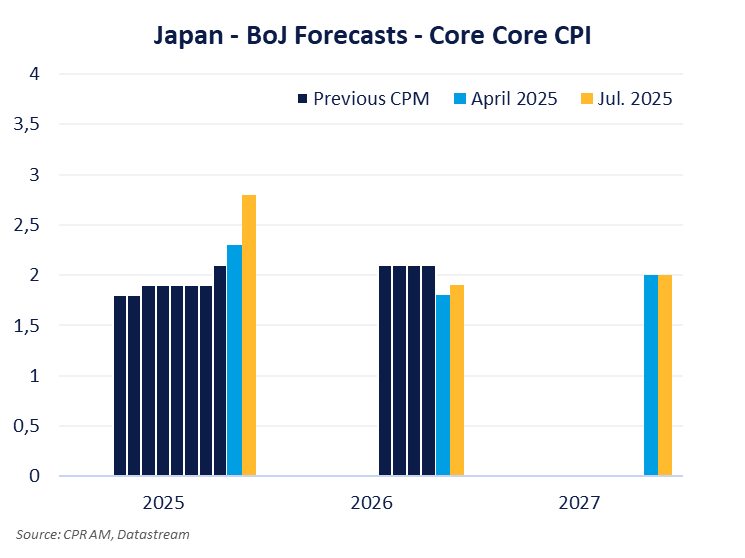 Japan - BoJ Forecasts - Core Core CPI

Previous CPM
April 2025
Jul. 2025

4
3,5
3
2,5
2
1,5
1
0,5
0

2025
2026
2027

Source: CPR AM, Datastream